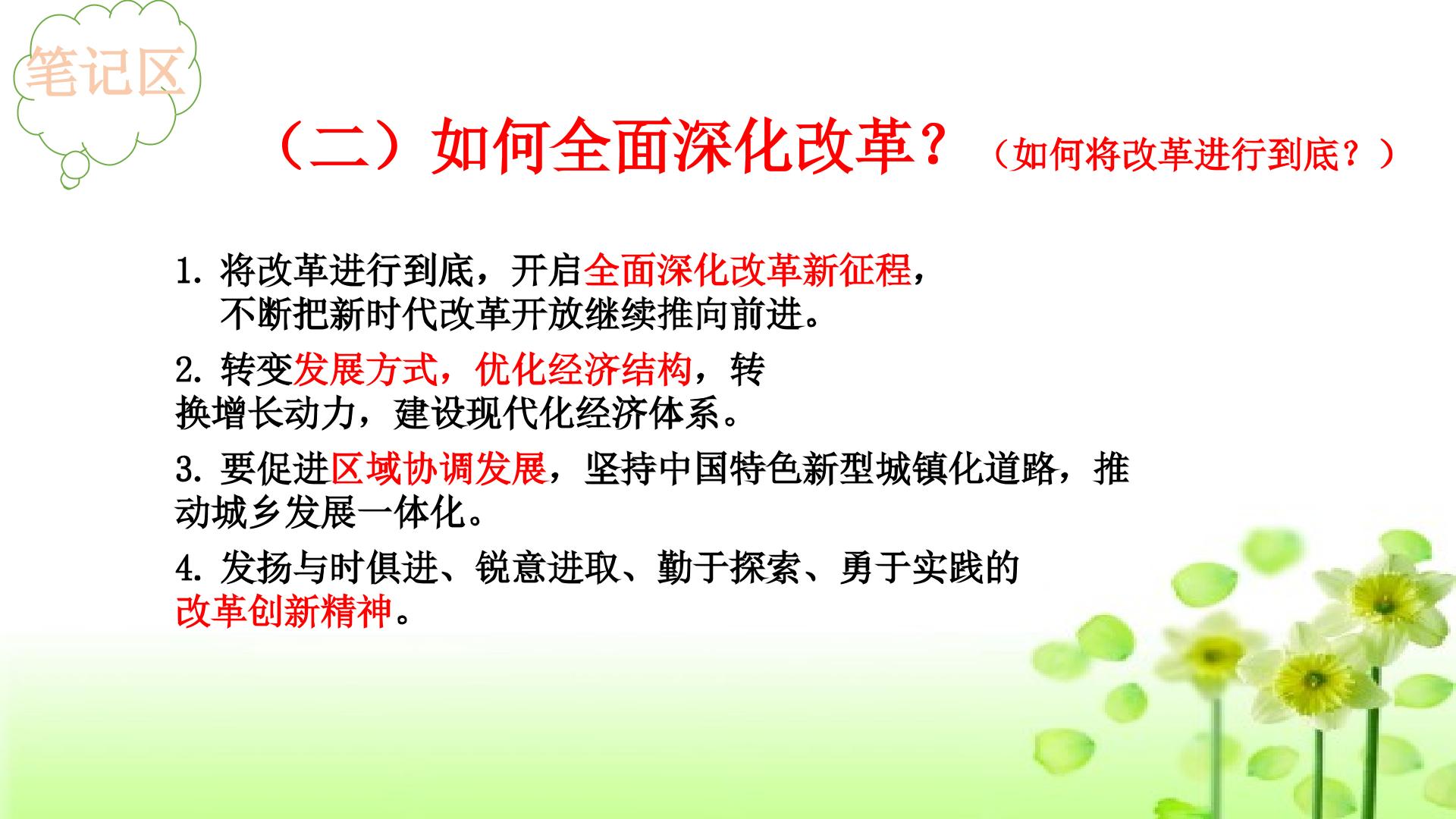 笔记区

（二）如何全面深化改革？（如何将改革进行到底？）

1. 将改革进行到底，开启全面深化改革新征程，不断把新时代改革开放继续推向前进。

2. 转变发展方式，优化经济结构，转换增长动力，建设现代化经济体系。

3. 要促进区域协调发展，坚持中国特色新型城镇化道路，推动城乡发展一体化。

4. 发扬与时俱进、锐意进取、勤于探索、勇于实践的改革创新精神。